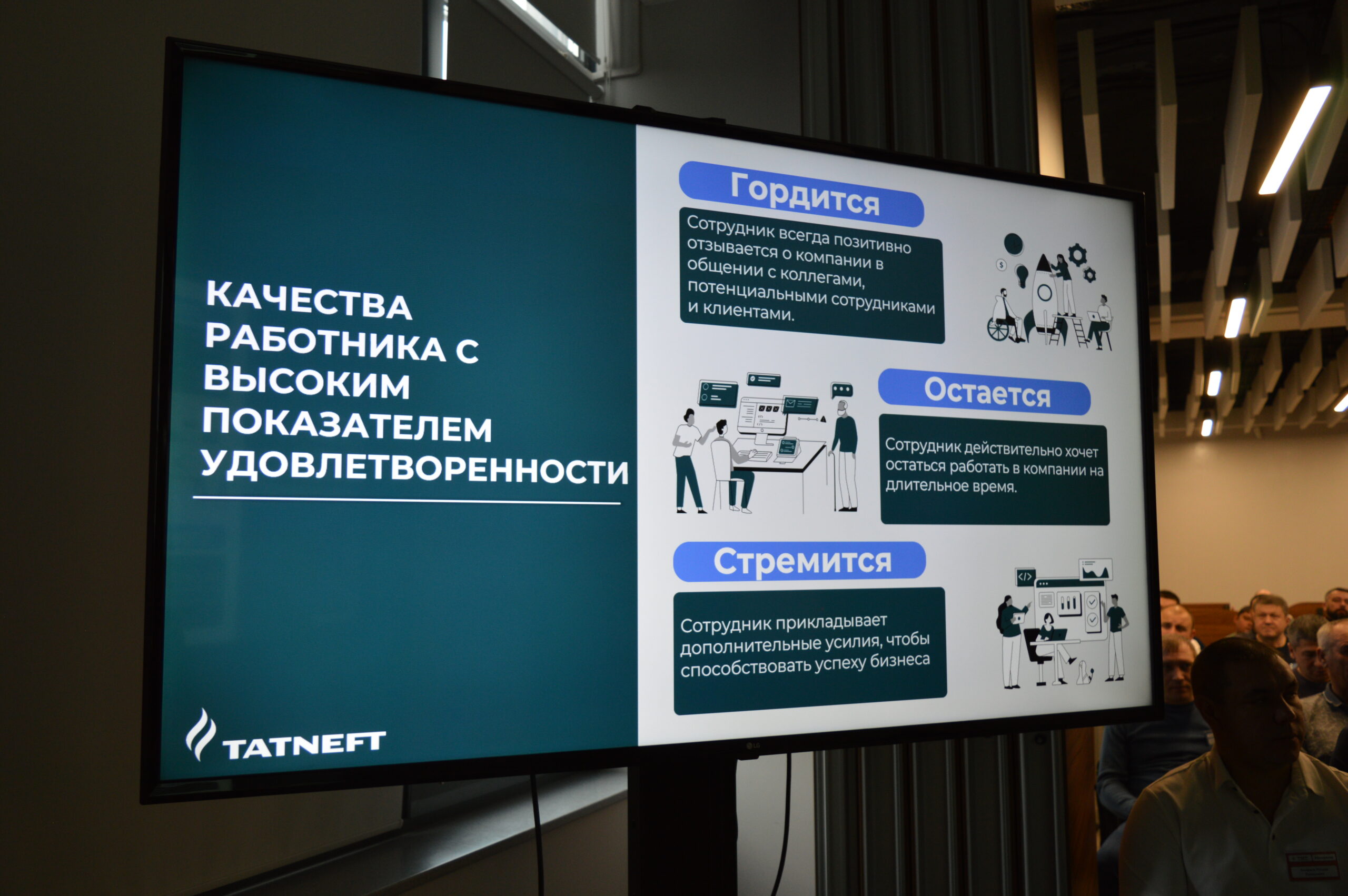 КАЧЕСТВА РАБОТНИКА С ВЫСОКИМ ПОКАЗАТЕЛЕМ УДОВЛЕТВОРЕННОСТИ

TATNEFT

Гордится

Сотрудник всегда позитивно отзывается о компании в общении с коллегами, потенциальными сотрудниками и клиентами.

Остается

Сотрудник действительно хочет остаться работать в компании на длительное время.

Стремится

Сотрудник прикладывает дополнительные усилия, чтобы способствовать успеху бизнеса

LG